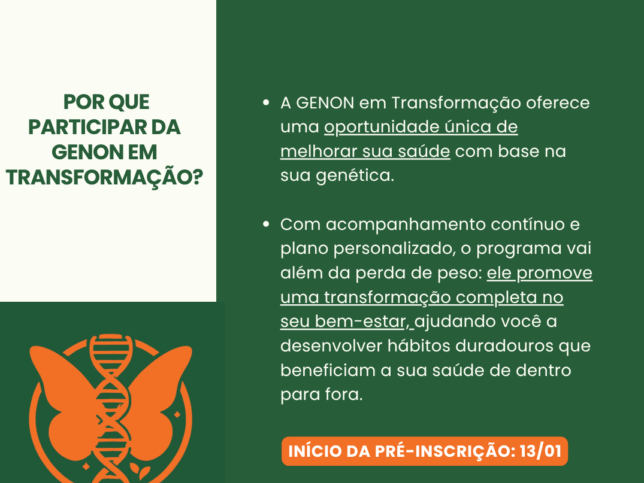 POR QUE PARTICIPAR DA GENON EM TRANSFORMAÇÃO?

• A GENON em Transformação oferece uma oportunidade única de melhorar sua saúde com base na sua genética.

• Com acompanhamento contínuo e plano personalizado, o programa vai além da perda de peso: ele promove uma transformação completa no seu bem-estar, ajudando você a desenvolver hábitos duradouros que beneficiam a sua saúde de dentro para fora.

INÍCIO DA PRÉ-INSCRIÇÃO: 13/01